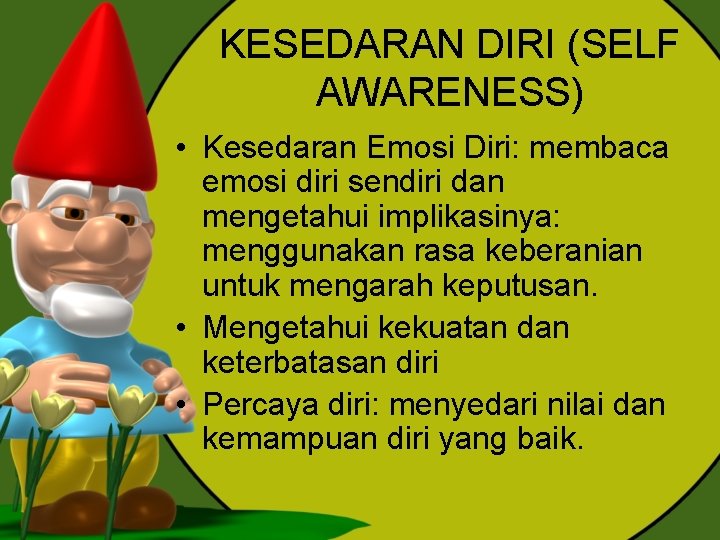 KESEDARAN DIRI (SELF AWARENESS)

• Kesedaran Emosi Diri: membaca emosi diri sendiri dan mengetahui implikasinya: menggunakan rasa keberanian untuk mengarah keputusan.
• Mengetahui kekuatan dan keterbatasan diri
• Percaya diri: menyedari nilai dan kemampuan diri yang baik.